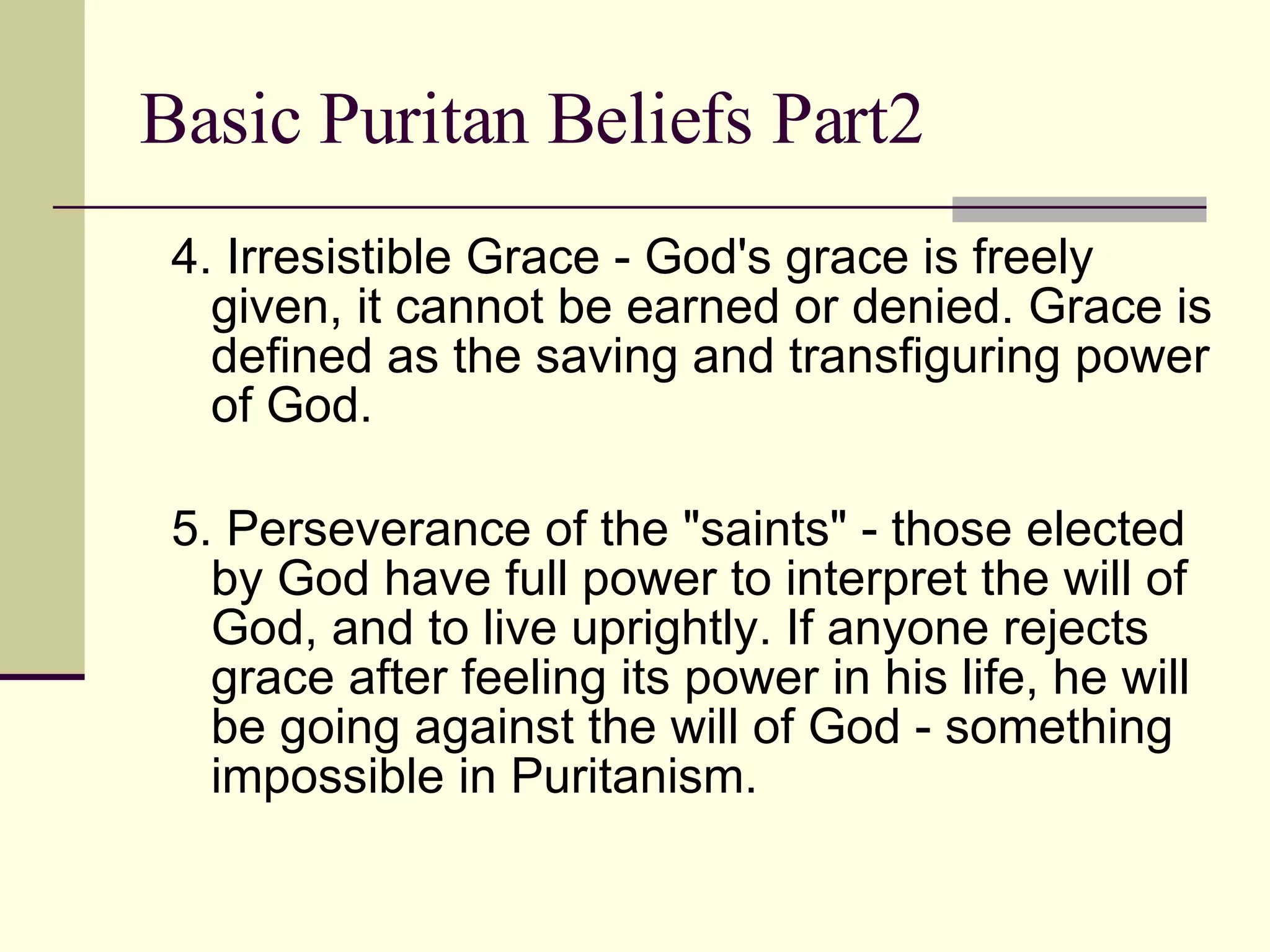 Basic Puritan Beliefs Part2

4. Irresistible Grace - God's grace is freely given, it cannot be earned or denied. Grace is defined as the saving and transfiguring power of God.

5. Perseverance of the "saints" - those elected by God have full power to interpret the will of God, and to live uprightly. If anyone rejects grace after feeling its power in his life, he will be going against the will of God - something impossible in Puritanism.